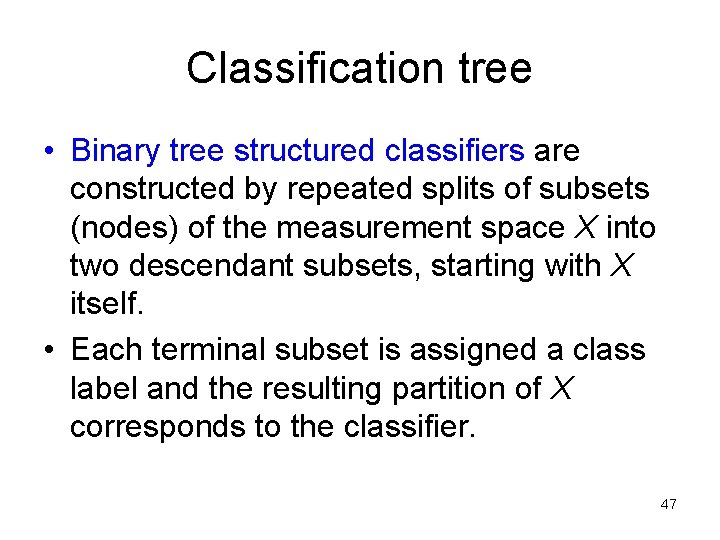 Classification tree

• Binary tree structured classifiers are constructed by repeated splits of subsets (nodes) of the measurement space $X$ into two descendant subsets, starting with $X$ itself.

• Each terminal subset is assigned a class label and the resulting partition of $X$ corresponds to the classifier.

47